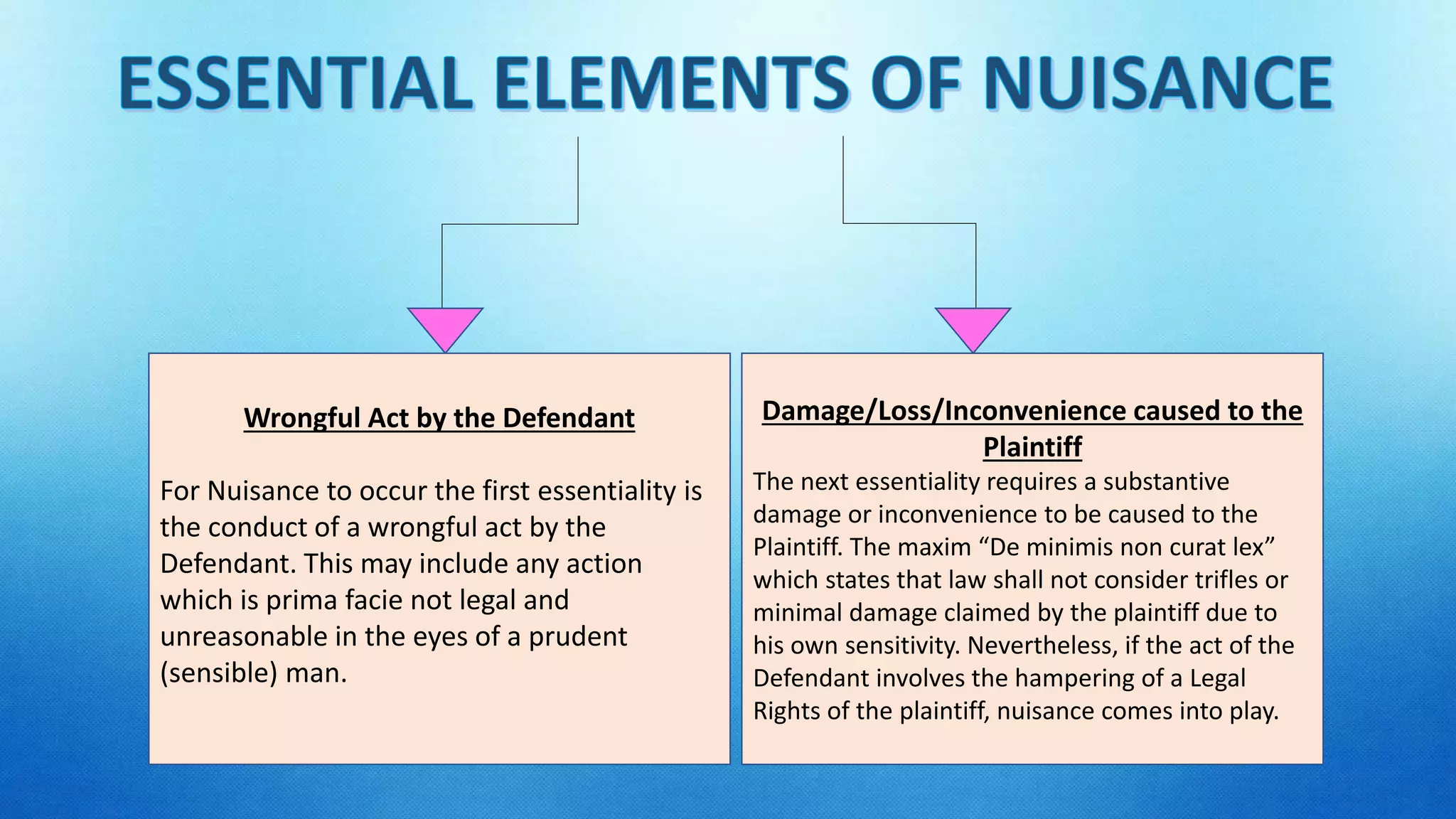 ESSENTIAL ELEMENTS OF NUISANCE

Wrongful Act by the Defendant

For Nuisance to occur the first essentiality is the conduct of a wrongful act by the Defendant. This may include any action which is prima facie not legal and unreasonable in the eyes of a prudent (sensible) man.

Damage/Loss/Inconvenience caused to the Plaintiff

The next essentiality requires a substantive damage or inconvenience to be caused to the Plaintiff. The maxim “De minimis non curat lex” which states that law shall not consider trifles or minimal damage claimed by the plaintiff due to his own sensitivity. Nevertheless, if the act of the Defendant involves the hampering of a Legal Rights of the plaintiff, nuisance comes into play.